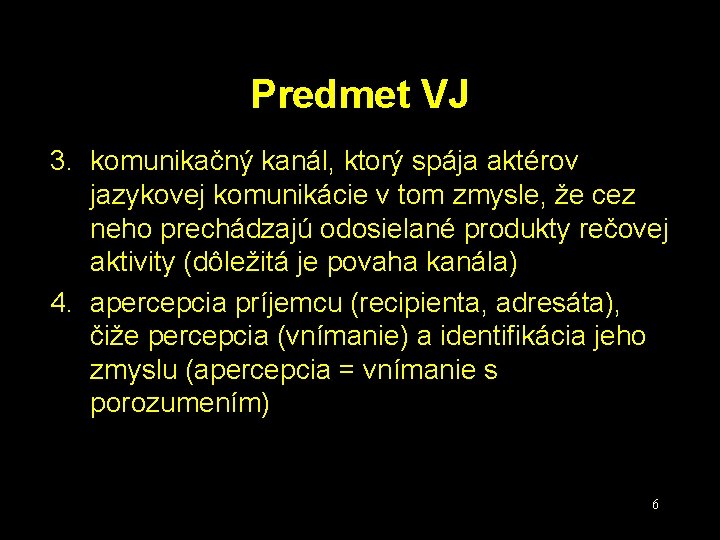 Predmet VJ

3. komunikačný kanál, ktorý spája aktérov jazykovej komunikácie v tom zmysle, že cez neho prechádzajú odosielané produkty rečovej aktivity (dôležitá je povaha kanála)

4. apercepcia príjemcu (recipienta, adresáta), čiže percepcia (vnímanie) a identifikácia jeho zmyslu (apercepcia = vnímanie s porozumením)

6